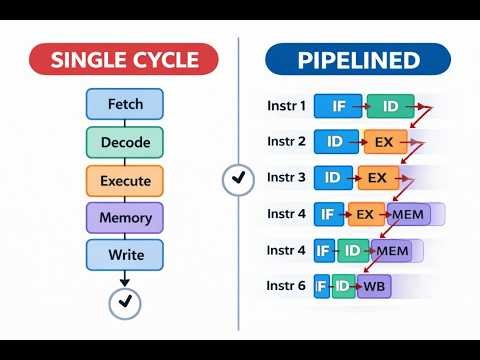 SINGLE CYCLE

Fetch
Decode
Execute
Memory
Write

PIPELINED

Instr 1 IF ID
Instr 2 ID EX
Instr 3 ID EX
Instr 4 IF EX MEM
Instr 4 IF ID MEM
Instr 6 IF ID WB